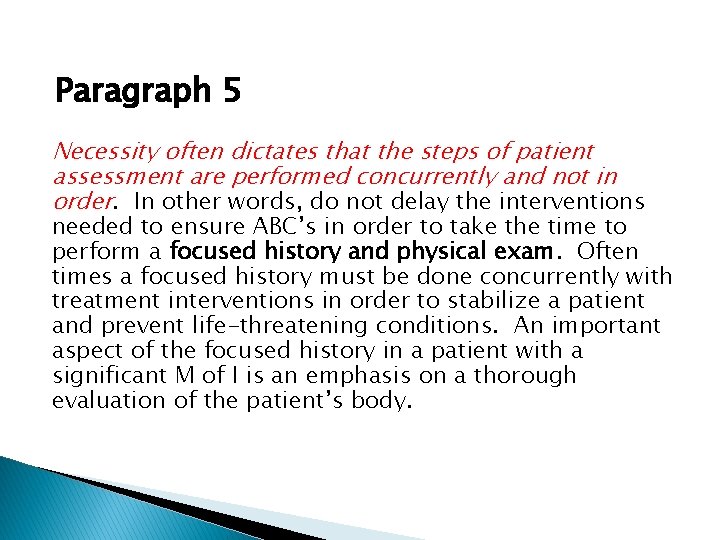 Paragraph 5

Necessity often dictates that the steps of patient assessment are performed concurrently and not in order. In other words, do not delay the interventions needed to ensure ABC's in order to take the time to perform a focused history and physical exam. Often times a focused history must be done concurrently with treatment interventions in order to stabilize a patient and prevent life-threatening conditions. An important aspect of the focused history in a patient with a significant M of I is an emphasis on a thorough evaluation of the patient's body.